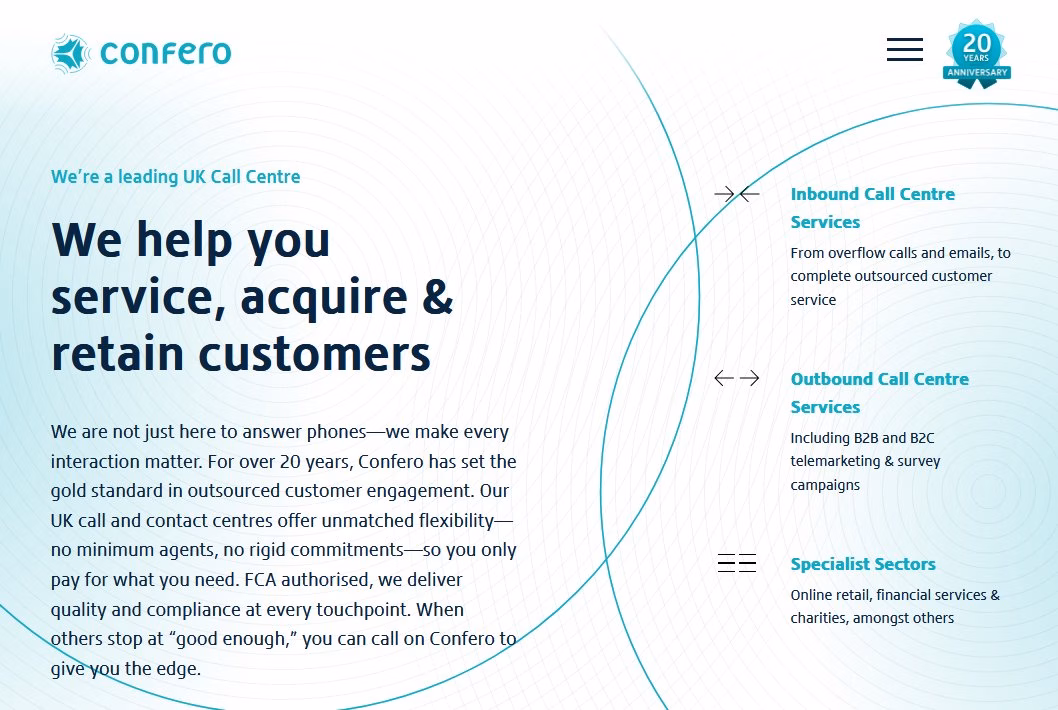 confero

20 YEARS ANNIVERSARY

We're a leading UK Call Centre

We help you service, acquire & retain customers

We are not just here to answer phones—we make every interaction matter. For over 20 years, Confero has set the gold standard in outsourced customer engagement. Our UK call and contact centres offer unmatched flexibility—no minimum agents, no rigid commitments—so you only pay for what you need. FCA authorised, we deliver quality and compliance at every touchpoint. When others stop at "good enough," you can call on Confero to give you the edge.

Inbound Call Centre Services

From overflow calls and emails, to complete outsourced customer service

Outbound Call Centre Services

Including B2B and B2C telemarketing & survey campaigns

Specialist Sectors

Online retail, financial services & charities, amongst others